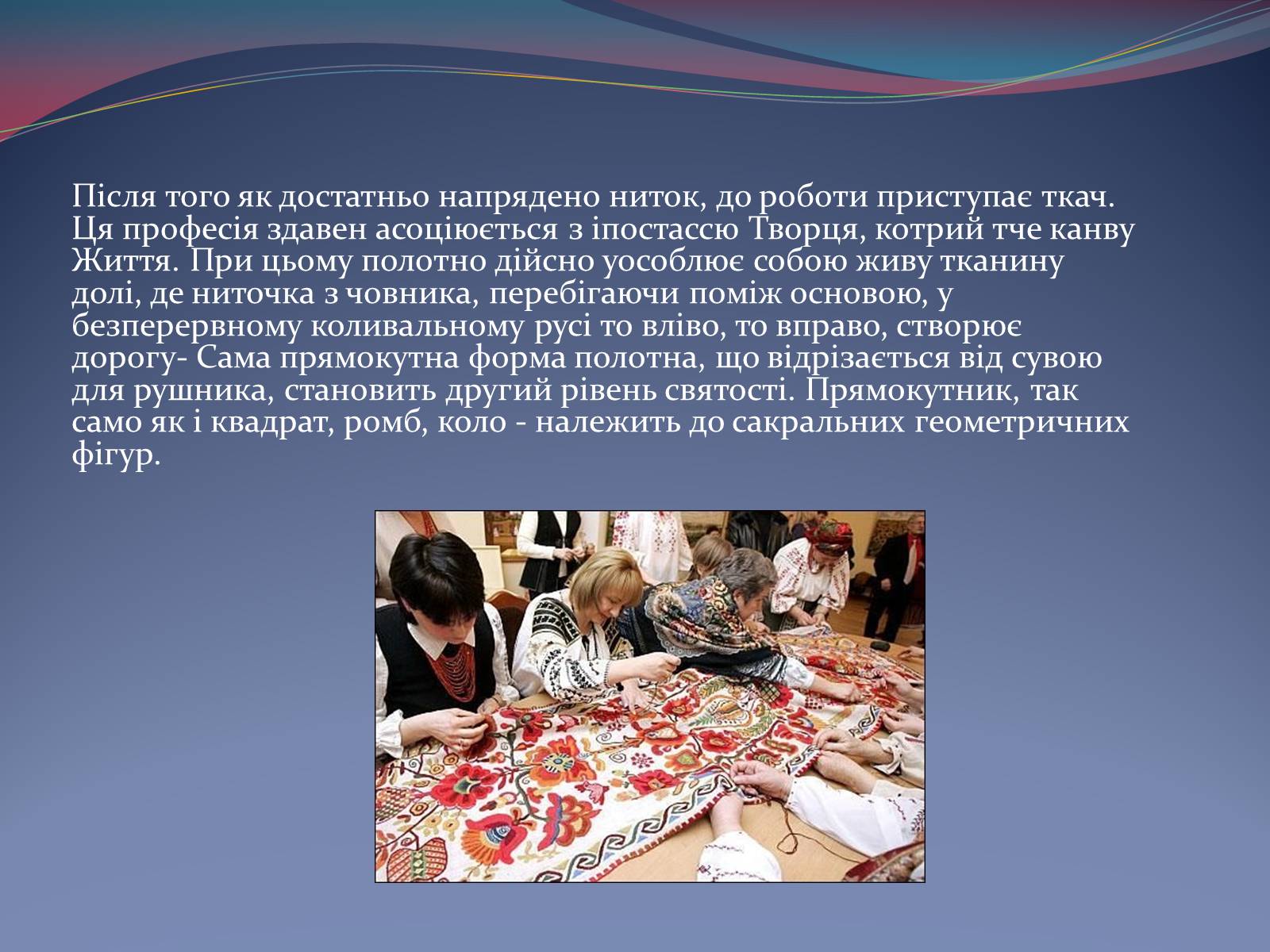 Після того як достатньо напрядено ниток, до роботи приступає ткач. Ця професія здавен асоціюється з іпостассю Творця, котрий тче канву Життя. При цьому полотно дійсно уособлює собою живу тканину долі, де ниточка з човника, перебігаючи поміж основою, у безперервному коливальному русі то вліво, то вправо, створює дорогу- Сама прямокутна форма полотна, що відрізається від сувою для рушника, становить другий рівень святості. Прямокутник, так само як і квадрат, ромб, коло - належить до сакральних геометричних фігур.